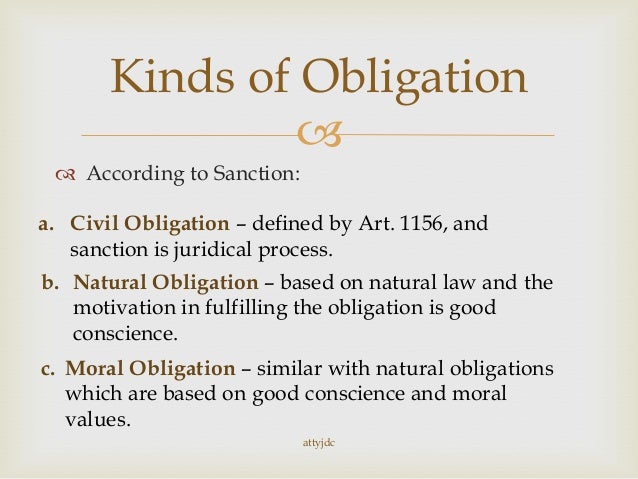 Kinds of Obligation

According to Sanction:

a. Civil Obligation – defined by Art. 1156, and sanction is juridical process.

b. Natural Obligation – based on natural law and the motivation in fulfilling the obligation is good conscience.

c. Moral Obligation – similar with natural obligations which are based on good conscience and moral values.

attyjdc